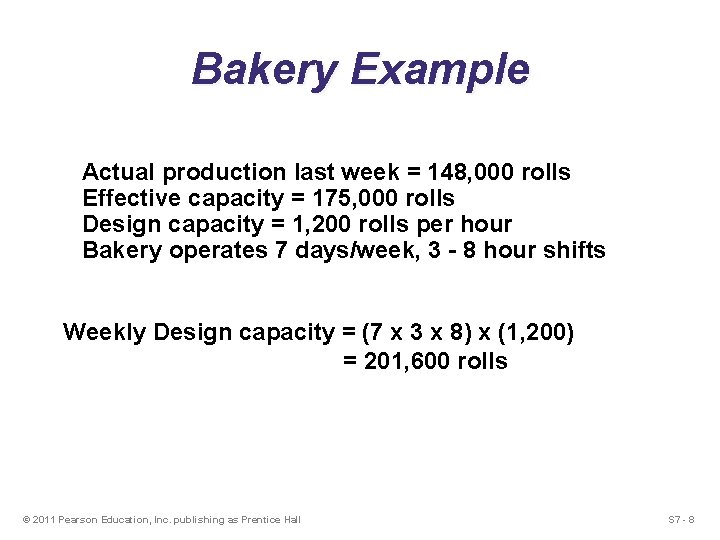 Bakery Example

Actual production last week = 148,000 rolls
Effective capacity = 175,000 rolls
Design capacity = 1,200 rolls per hour
Bakery operates 7 days/week, 3 - 8 hour shifts

Weekly Design capacity = (7 x 3 x 8) x (1,200)
= 201,600 rolls

© 2011 Pearson Education, Inc. publishing as Prentice Hall

S7 - 8